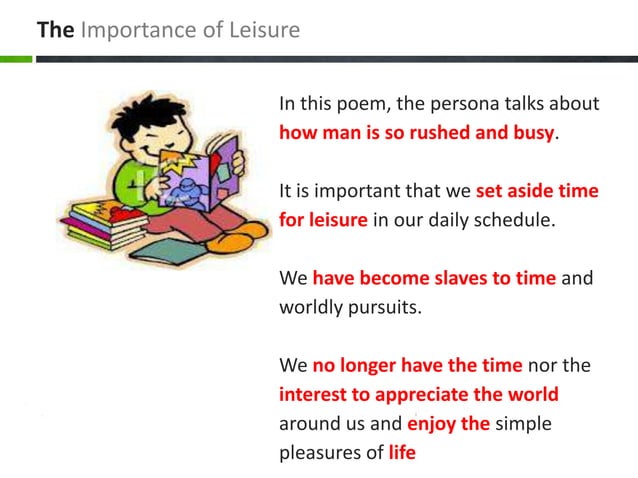 The Importance of Leisure

In this poem, the persona talks about how man is so rushed and busy.

It is important that we set aside time for leisure in our daily schedule.

We have become slaves to time and worldly pursuits.

We no longer have the time nor the interest to appreciate the world around us and enjoy the simple pleasures of life